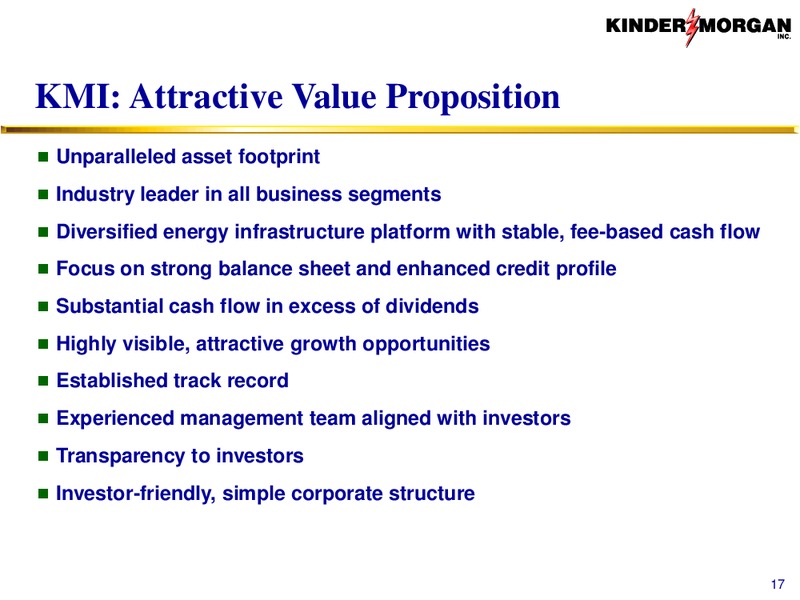 KINDER MORGAN INC.

KMI: Attractive Value Proposition

- Unparalleled asset footprint
- Industry leader in all business segments
- Diversified energy infrastructure platform with stable, fee-based cash flow
- Focus on strong balance sheet and enhanced credit profile
- Substantial cash flow in excess of dividends
- Highly visible, attractive growth opportunities
- Established track record
- Experienced management team aligned with investors
- Transparency to investors
- Investor-friendly, simple corporate structure

17